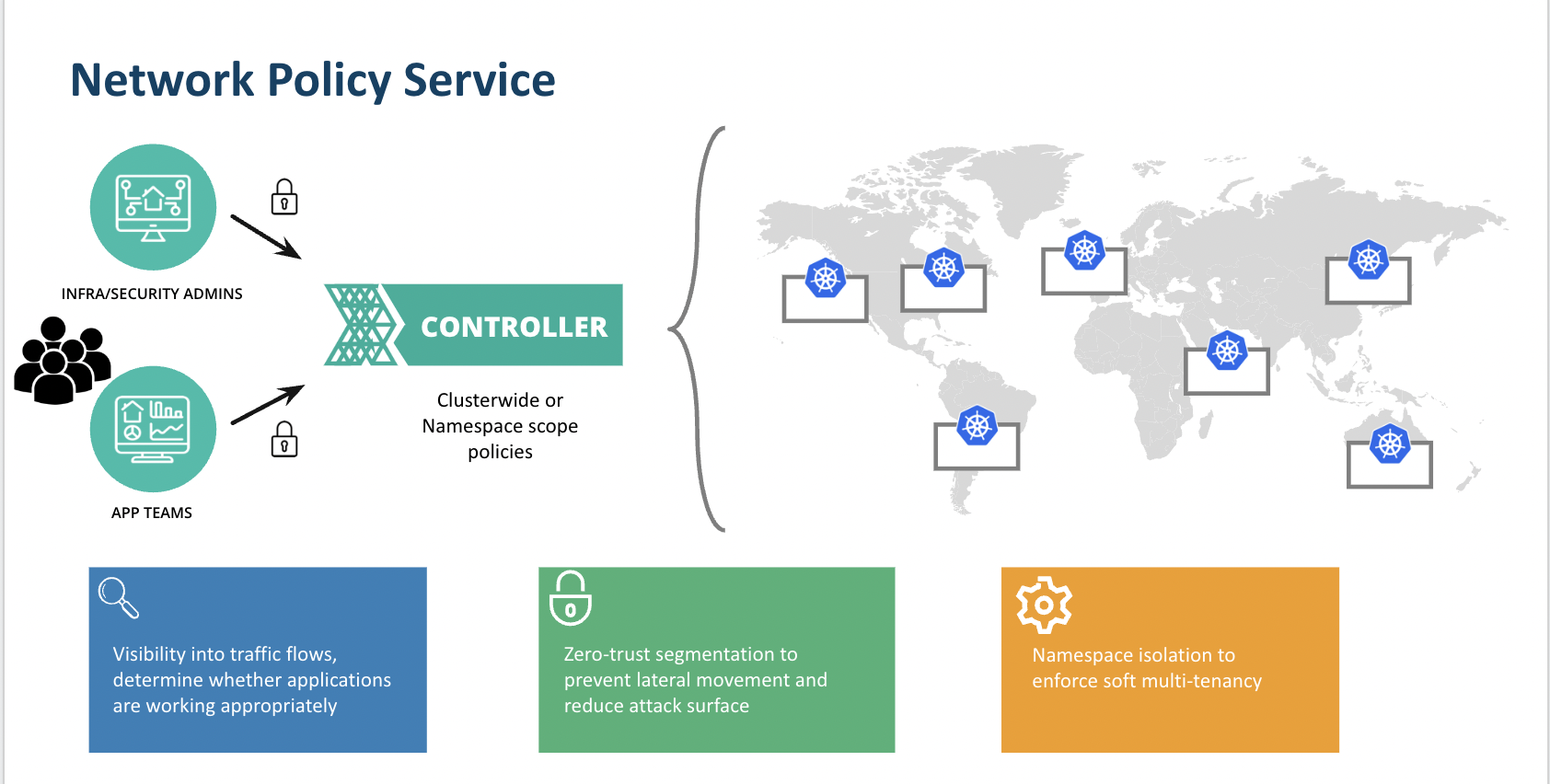 Network Policy Service

INFRA/SECURITY ADMINS

APP TEAMS

CONTROLLER

Clusterwide or Namespace scope policies

Visibility into traffic flows, determine whether applications are working appropriately

Zero-trust segmentation to prevent lateral movement and reduce attack surface

Namespace isolation to enforce soft multi-tenancy